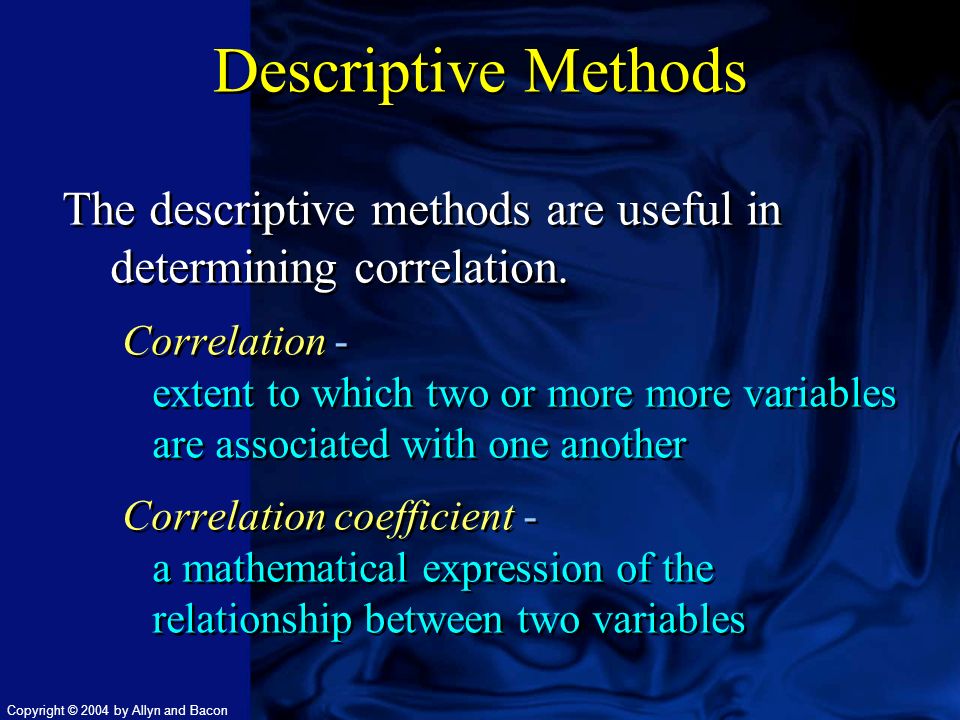 Descriptive Methods

The descriptive methods are useful in determining correlation.

Correlation - extent to which two or more more variables are associated with one another

Correlation coefficient - a mathematical expression of the relationship between two variables

Copyright © 2004 by Allyn and Bacon